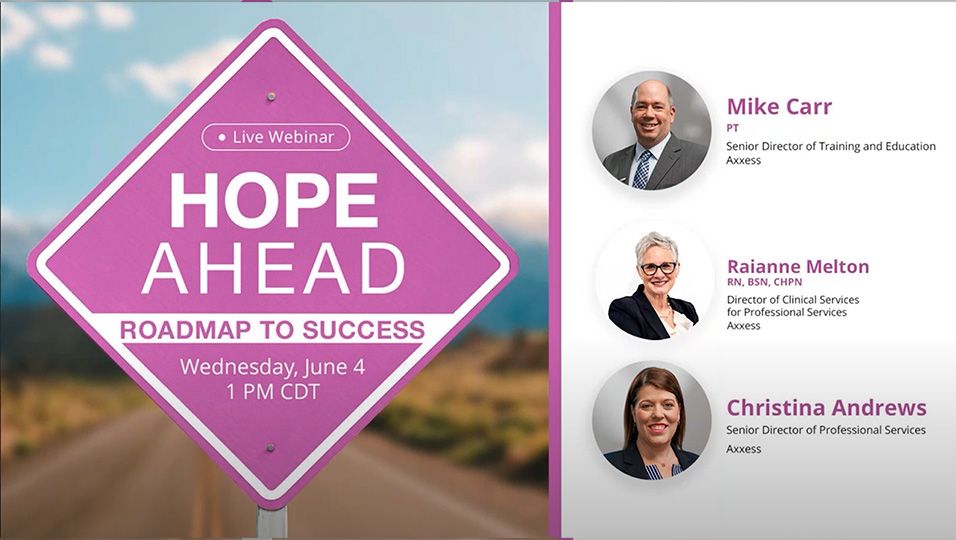 • Live Webinar

HOPE AHEAD

ROADMAP TO SUCCESS

Wednesday, June 4
1 PM CDT

Mike Carr
PT
Senior Director of Training and Education
Axxess

Raianne Melton
RN, BSN, CHPN
Director of Clinical Services for Professional Services
Axxess

Christina Andrews
Senior Director of Professional Services
Axxess